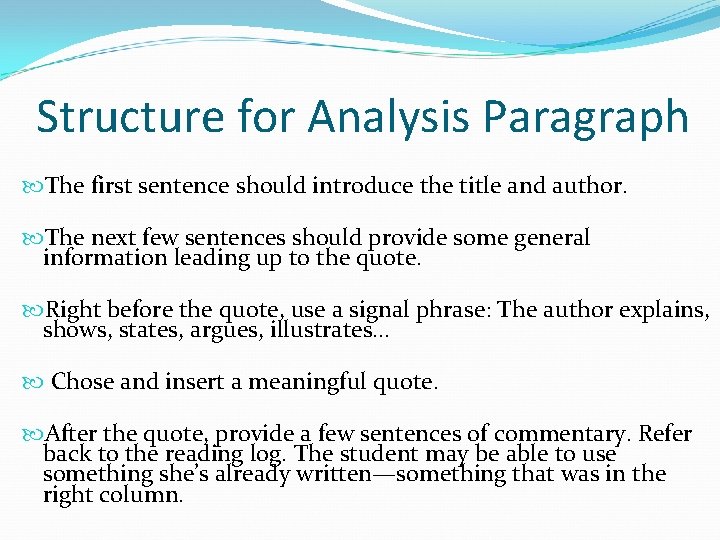 Structure for Analysis Paragraph

The first sentence should introduce the title and author.

The next few sentences should provide some general information leading up to the quote.

Right before the quote, use a signal phrase: The author explains, shows, states, argues, illustrates…

Chose and insert a meaningful quote.

After the quote, provide a few sentences of commentary. Refer back to the reading log. The student may be able to use something she's already written—something that was in the right column.